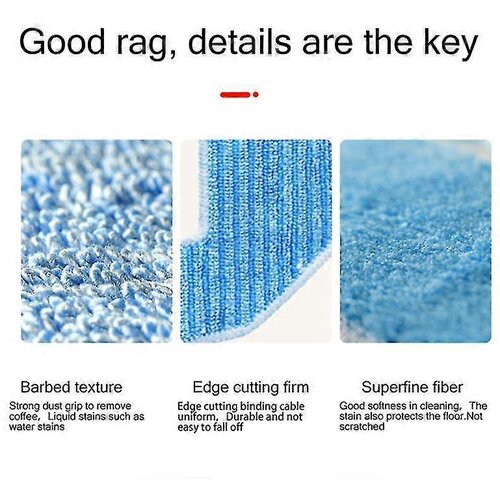 Good rag, details are the key

Barbed texture

Strong dust grip to remove coffee, Liquid stains such as water stains

Edge cutting firm

Edge cutting binding cable uniform, Durable and not easy to fall off

Superfine fiber

Good softness in cleaning, The stain also protects the floor.Not scratched